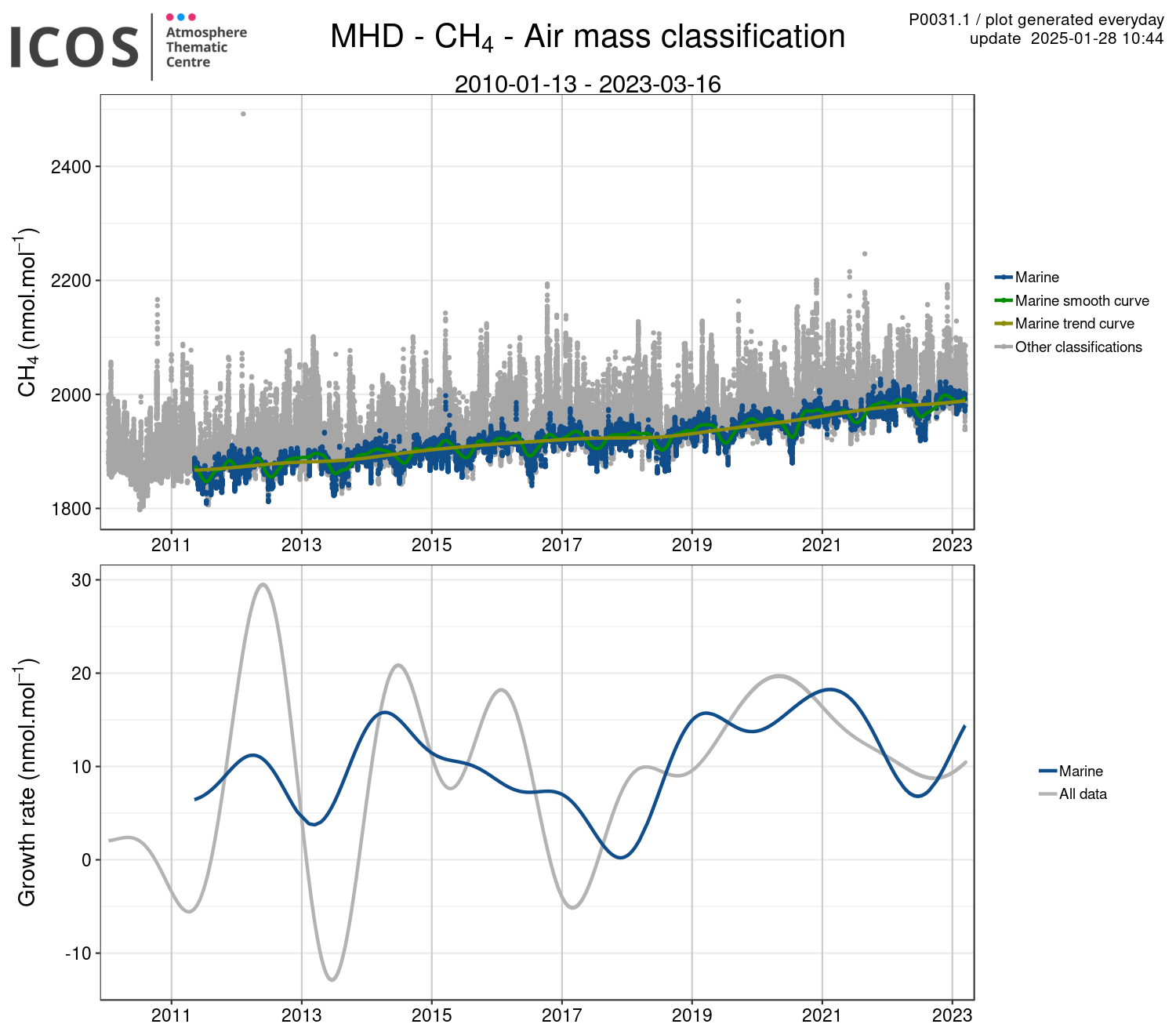 ICOS Atmosphere Thematic Centre

MHD - $CH_4$ - Air mass classification

P0031.1 / plot generated everyday
update 2025-01-28 10:44

2010-01-13 - 2023-03-16

$CH_4$ (nmol.mol$^{-1}$)

2400
2200
2000
1800

2011
2013
2015
2017
2019
2021
2023

Marine
Marine smooth curve
Marine trend curve
Other classifications

Growth rate (nmol.mol$^{-1}$)

30
20
10
0
-10

2011
2013
2015
2017
2019
2021
2023

Marine
All data